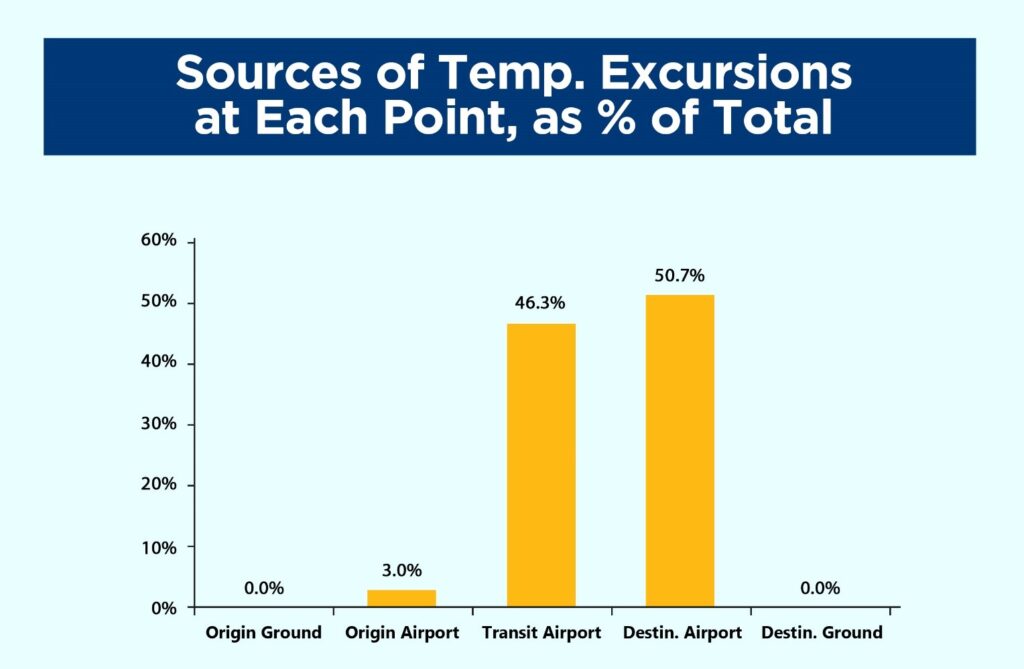 Sources of Temp. Excursions at Each Point, as % of Total

60%
50%
40%
30%
20%
10%
0%

0.0%
3.0%
46.3%
50.7%
0.0%

Origin Ground
Origin Airport
Transit Airport
Destin. Airport
Destin. Ground